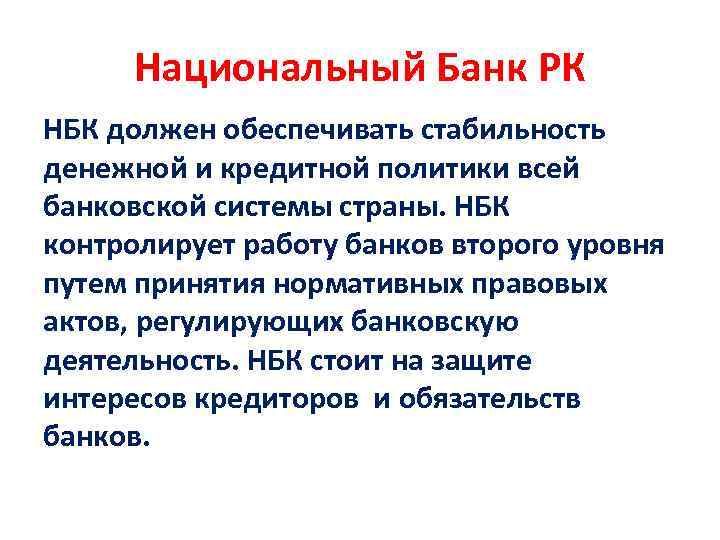 Национальный Банк РК

НБК должен обеспечивать стабильность денежной и кредитной политики всей банковской системы страны. НБК контролирует работу банков второго уровня путем принятия нормативных правовых актов, регулирующих банковскую деятельность. НБК стоит на защите интересов кредиторов  и обязательств банков.